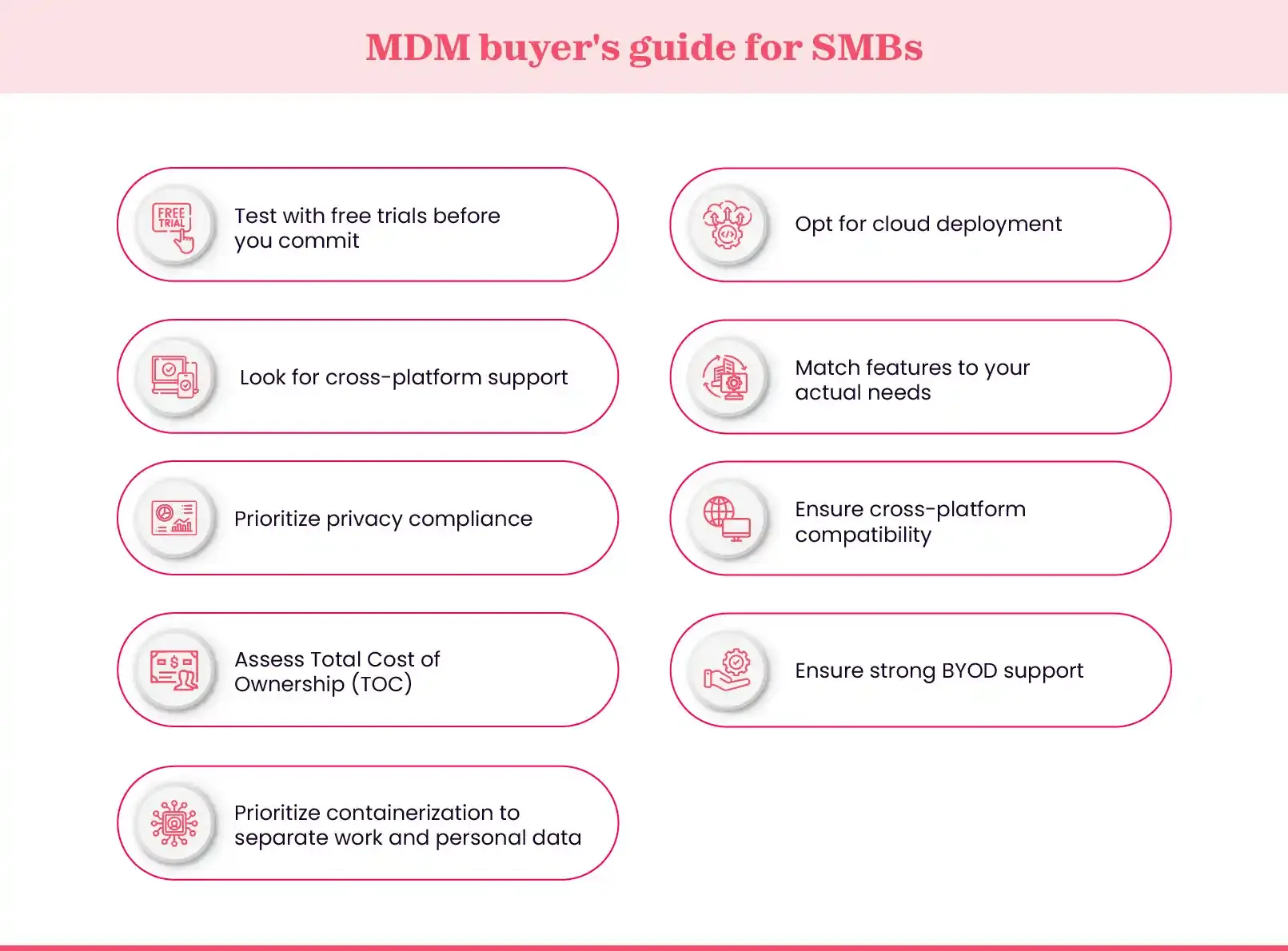 MDM buyer's guide for SMBs

FREE TRIAL

Test with free trials before you commit

Look for cross-platform support

Prioritize privacy compliance

Assess Total Cost of Ownership (TOC)

Prioritize containerization to separate work and personal data

Opt for cloud deployment

Match features to your actual needs

Ensure cross-platform compatibility

Ensure strong BYOD support